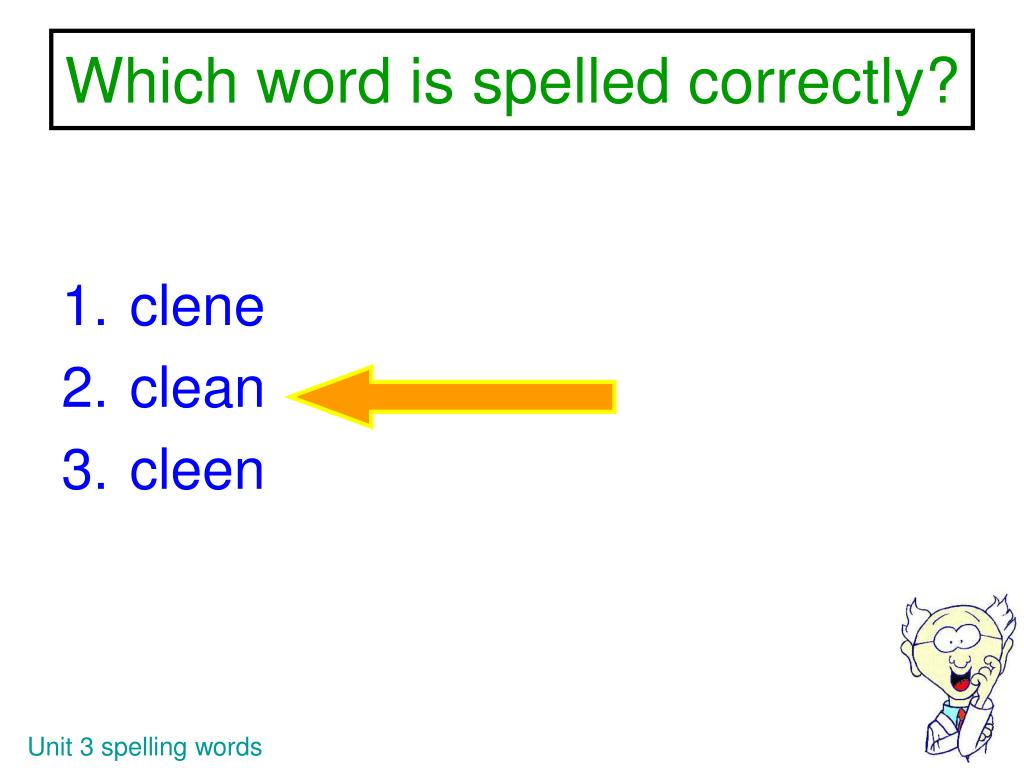 Which word is spelled correctly?

1. clene
2. clean
3. cleen

Unit 3 spelling words